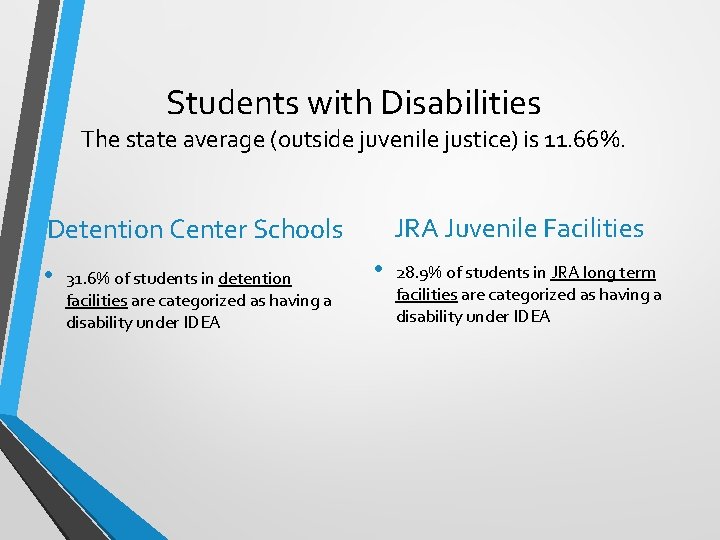 Students with Disabilities
The state average (outside juvenile justice) is 11.66%.

Detention Center Schools

• 31.6% of students in detention facilities are categorized as having a disability under IDEA

JRA Juvenile Facilities

• 28.9% of students in JRA long term facilities are categorized as having a disability under IDEA